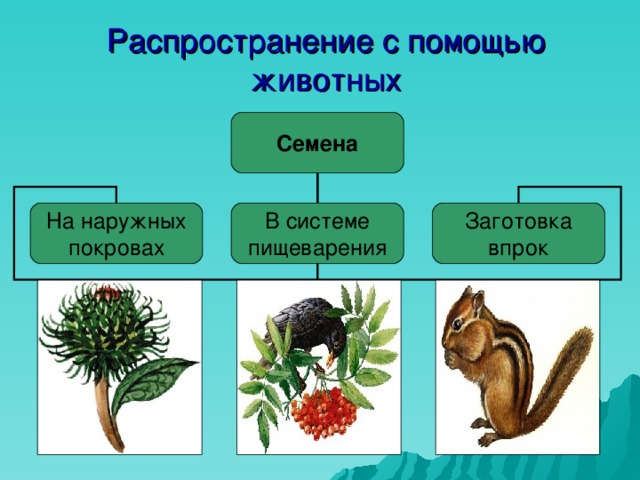 Распространение с помощью животных

Семена

На наружных покровах

В системе пищеварения

Заготовка впрок